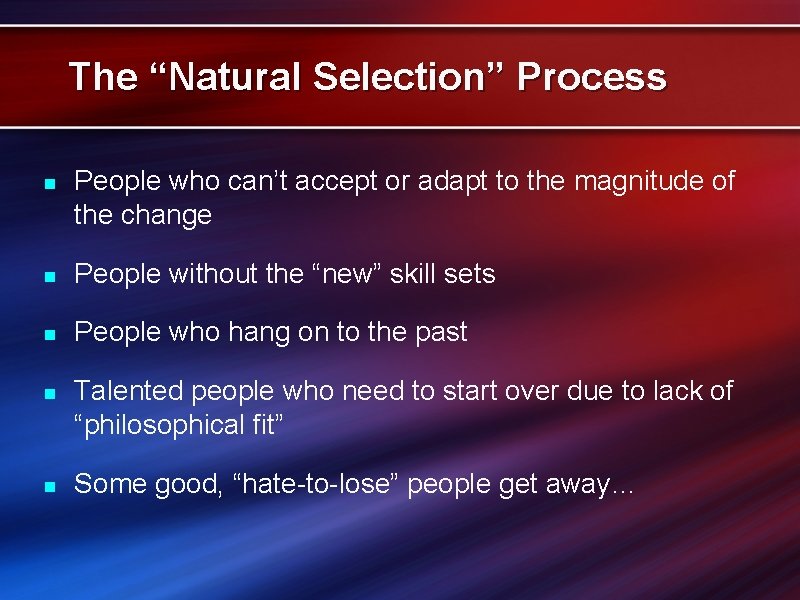 The “Natural Selection” Process

- People who can’t accept or adapt to the magnitude of the change
- People without the “new” skill sets
- People who hang on to the past
- Talented people who need to start over due to lack of “philosophical fit”
- Some good, “hate-to-lose” people get away…